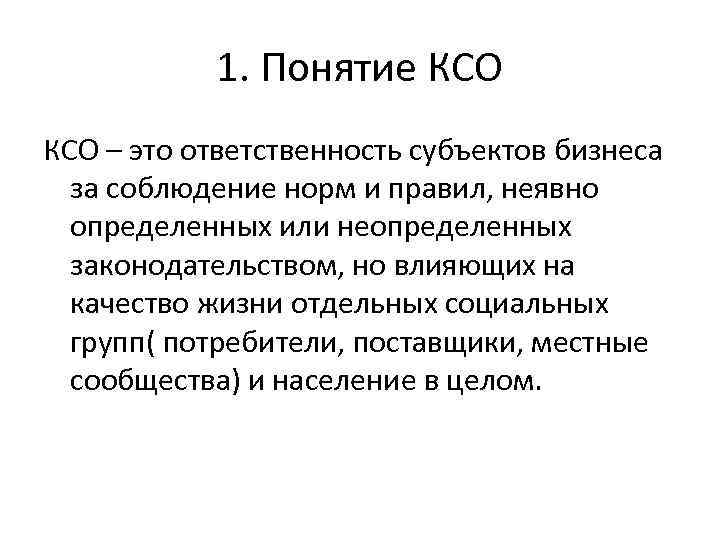 1. Понятие КСО

КСО – это ответственность субъектов бизнеса за соблюдение норм и правил, неявно определенных или неопределенных законодательством, но влияющих на качество жизни отдельных социальных групп( потребители, поставщики, местные сообщества) и население в целом.